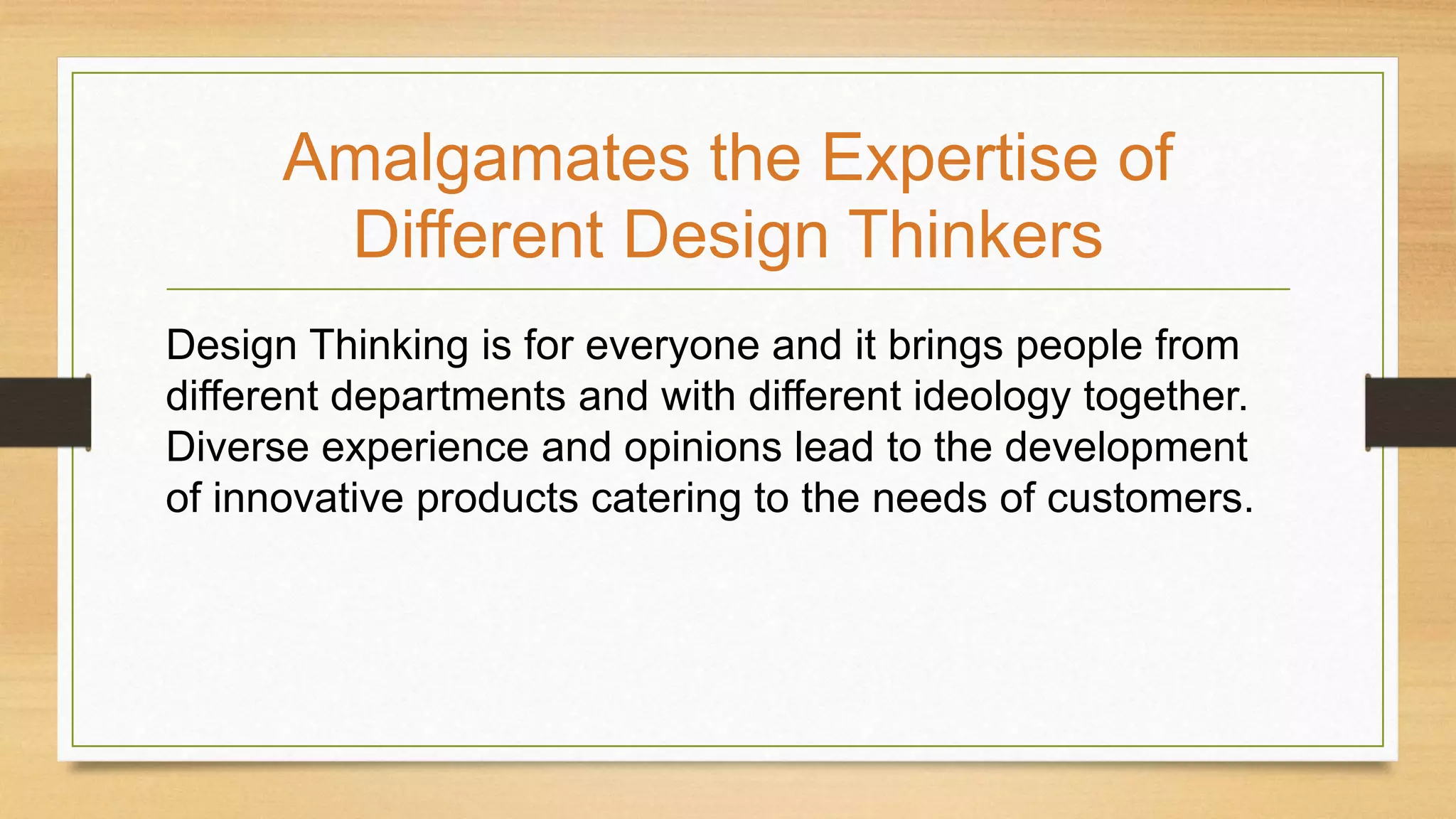 Amalgamates the Expertise of Different Design Thinkers

Design Thinking is for everyone and it brings people from different departments and with different ideology together. Diverse experience and opinions lead to the development of innovative products catering to the needs of customers.